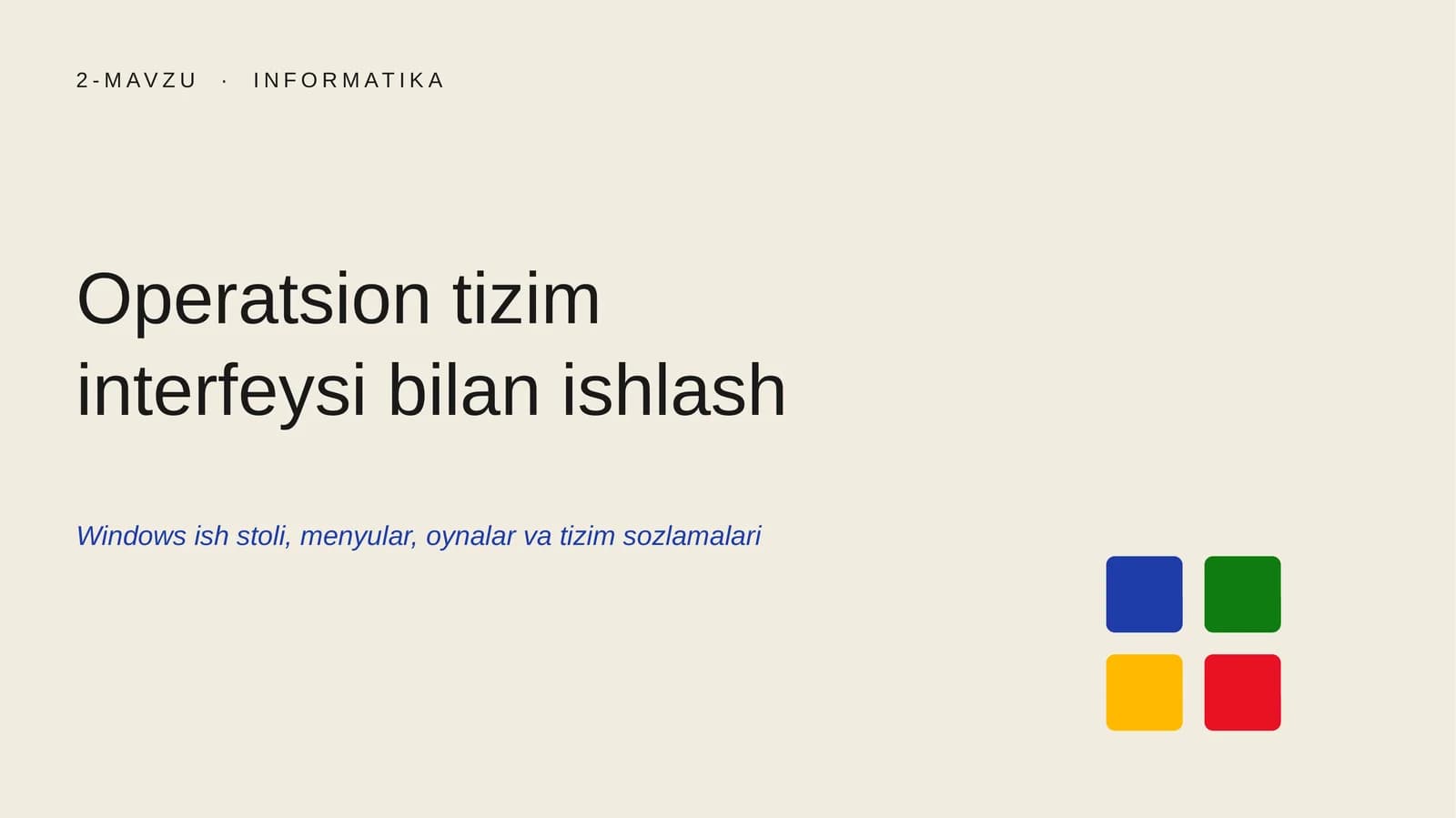 2-MAVZU · INFORMATIKA

Operatsion tizim
interfeysi bilan ishlash

Windows ish stoli, menyular, oynalar va tizim sozlamalari